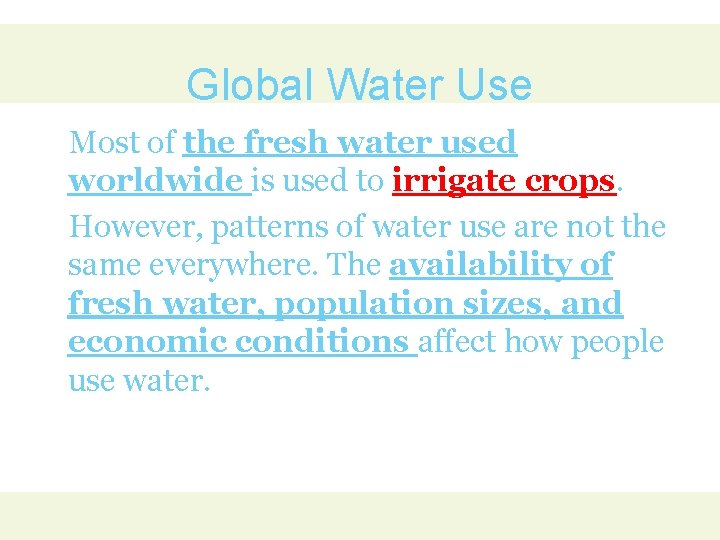 Global Water Use

Most of the fresh water used worldwide is used to irrigate crops.

However, patterns of water use are not the same everywhere. The availability of fresh water, population sizes, and economic conditions affect how people use water.